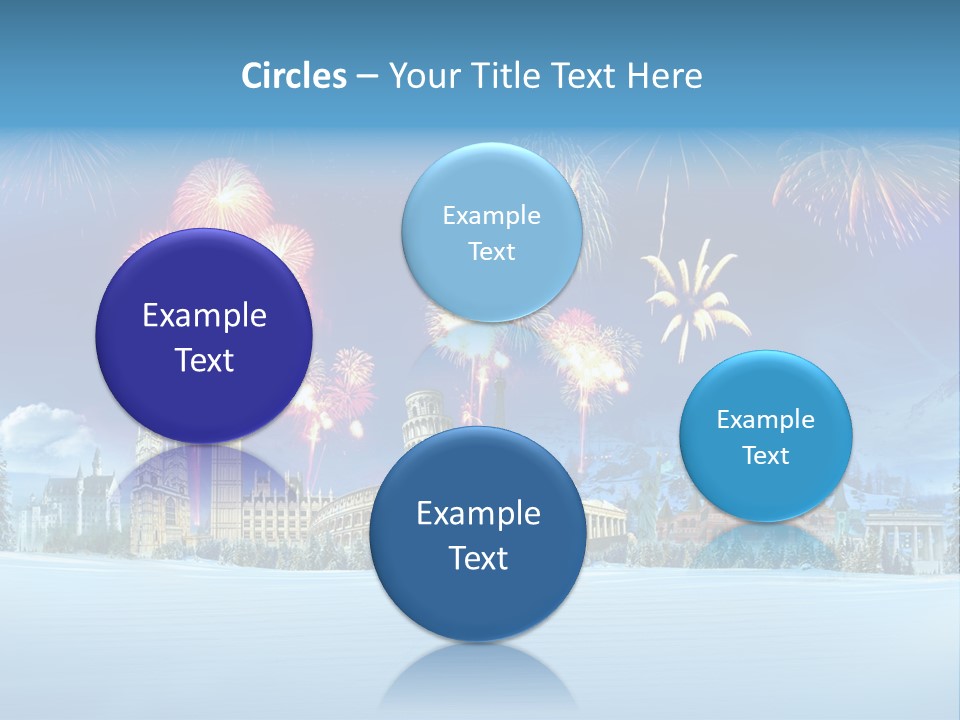 Circles – Your Title Text Here

Example Text

Example Text

Example Text

Example Text